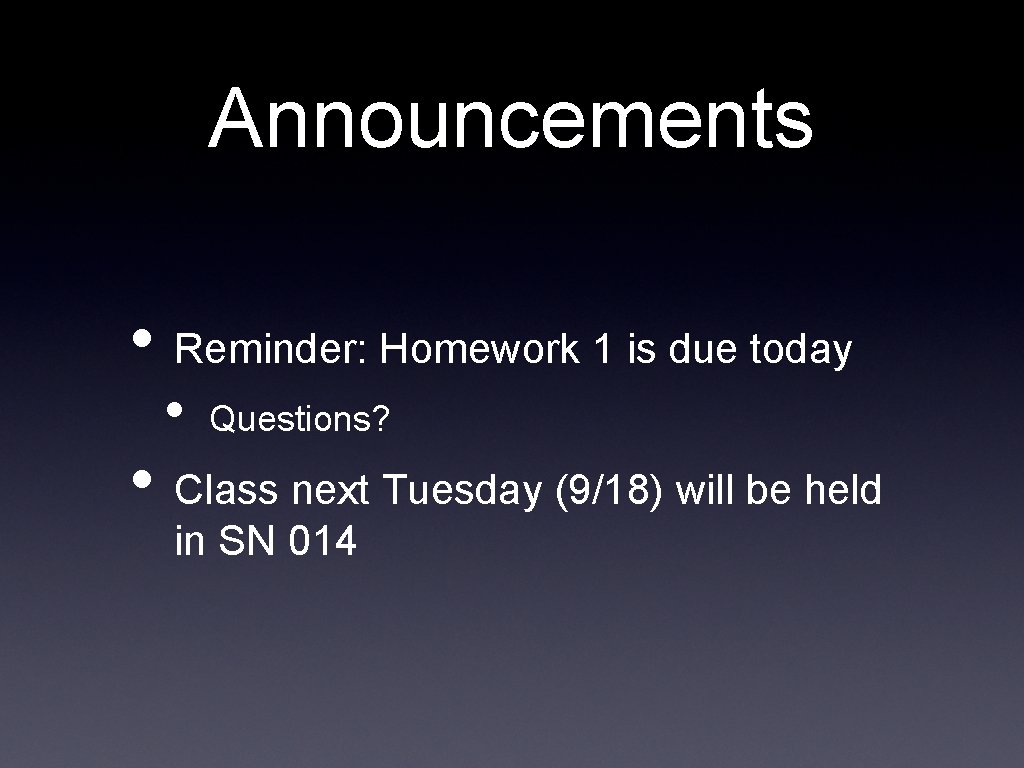 Announcements

• Reminder: Homework 1 is due today
  • Questions?
• Class next Tuesday (9/18) will be held in SN 014